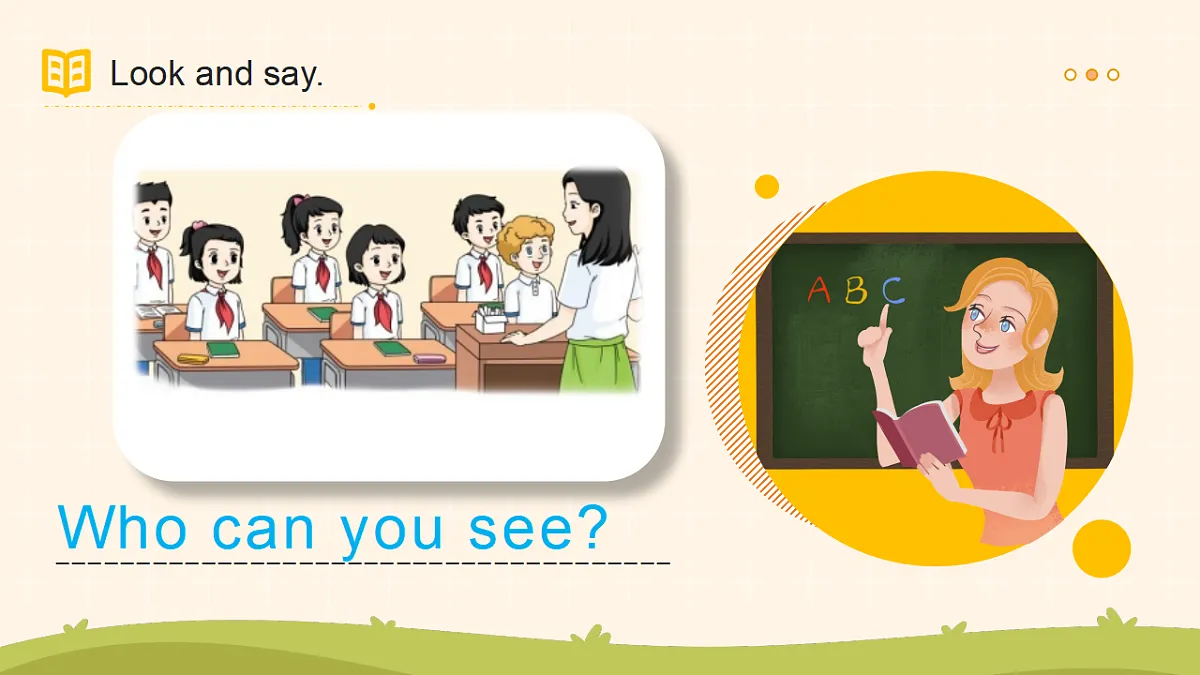 Look and say.

A B C

Who can you see?